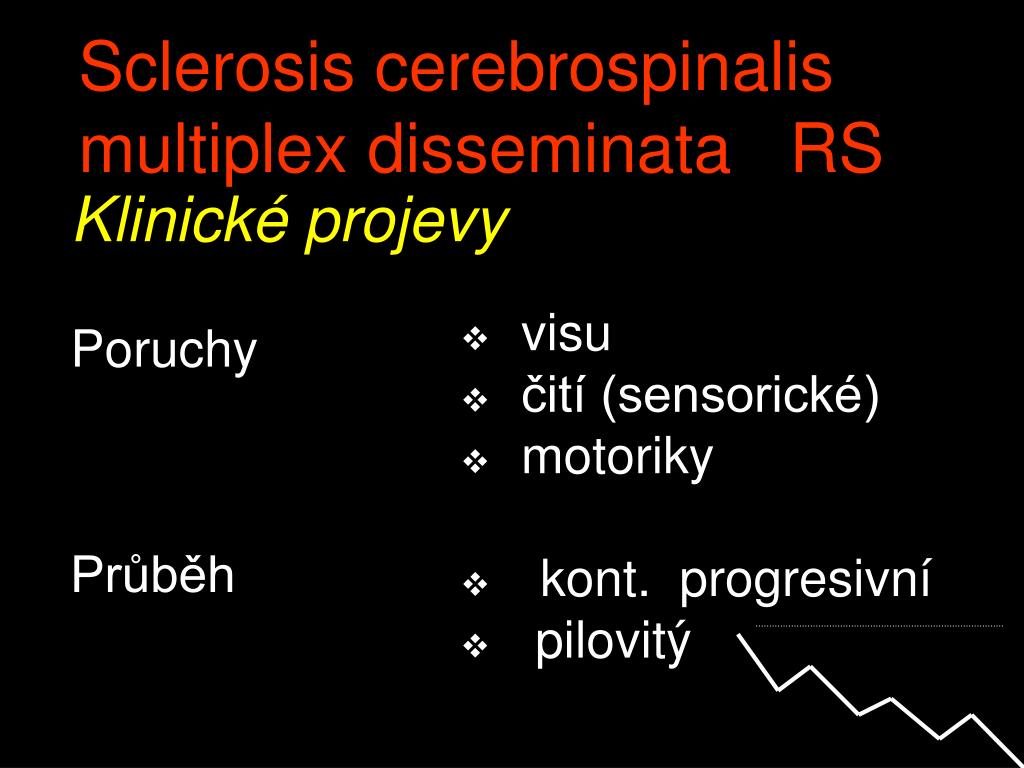 Sclerosis cerebrospinalis multiplex disseminata RS
Klinické projevy

Poruchy

❖ visu
❖ čití (sensorické)
❖ motoriky

Průběh

❖ kont. progresivní
❖ pilovitý